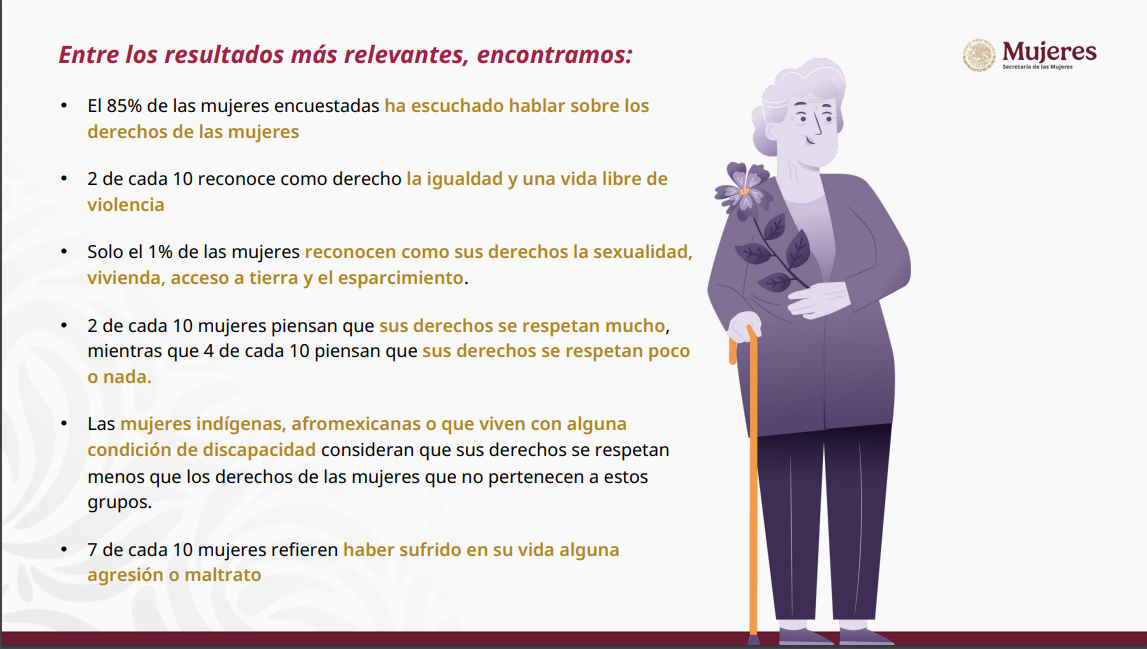 Entre los resultados más relevantes, encontramos:

Mujeres
Secretaría de las Mujeres

• El 85% de las mujeres encuestadas ha escuchado hablar sobre los derechos de las mujeres

• 2 de cada 10 reconoce como derecho la igualdad y una vida libre de violencia

• Solo el 1% de las mujeres reconocen como sus derechos la sexualidad, vivienda, acceso a tierra y el esparcimiento.

• 2 de cada 10 mujeres piensan que sus derechos se respetan mucho, mientras que 4 de cada 10 piensan que sus derechos se respetan poco o nada.

• Las mujeres indígenas, afromexicanas o que viven con alguna condición de discapacidad consideran que sus derechos se respetan menos que los derechos de las mujeres que no pertenecen a estos grupos.

• 7 de cada 10 mujeres refieren haber sufrido en su vida alguna agresión o maltrato